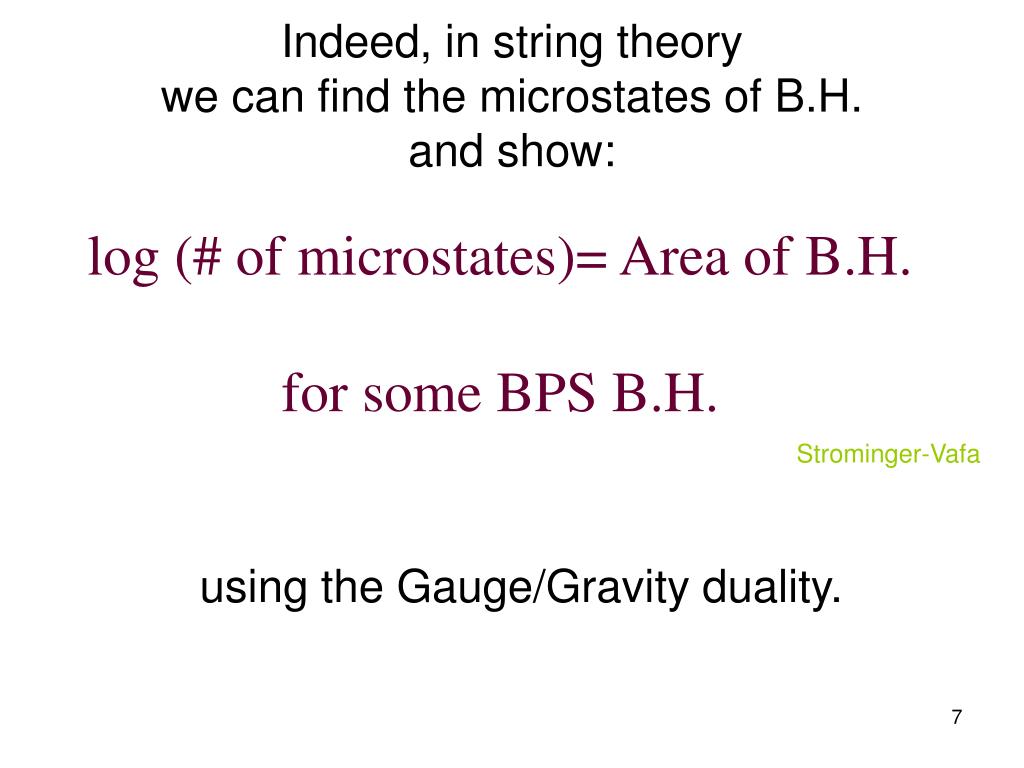 Indeed, in string theory
we can find the microstates of B.H.
and show:

log (# of microstates)= Area of B.H.

for some BPS B.H.

Strominger-Vafa

using the Gauge/Gravity duality.

7